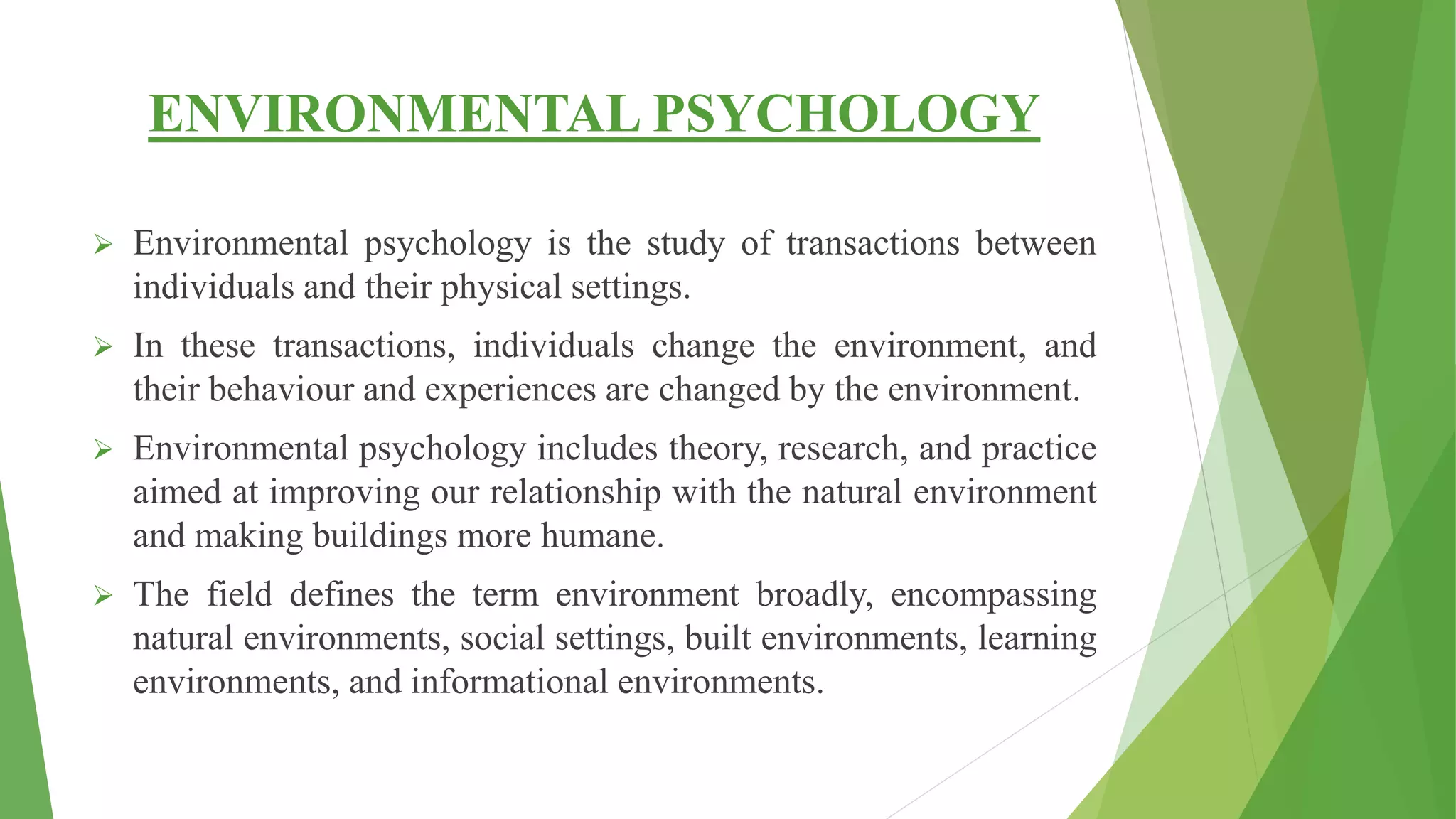 ENVIRONMENTAL PSYCHOLOGY

➢ Environmental psychology is the study of transactions between individuals and their physical settings.

➢ In these transactions, individuals change the environment, and their behaviour and experiences are changed by the environment.

➢ Environmental psychology includes theory, research, and practice aimed at improving our relationship with the natural environment and making buildings more humane.

➢ The field defines the term environment broadly, encompassing natural environments, social settings, built environments, learning environments, and informational environments.